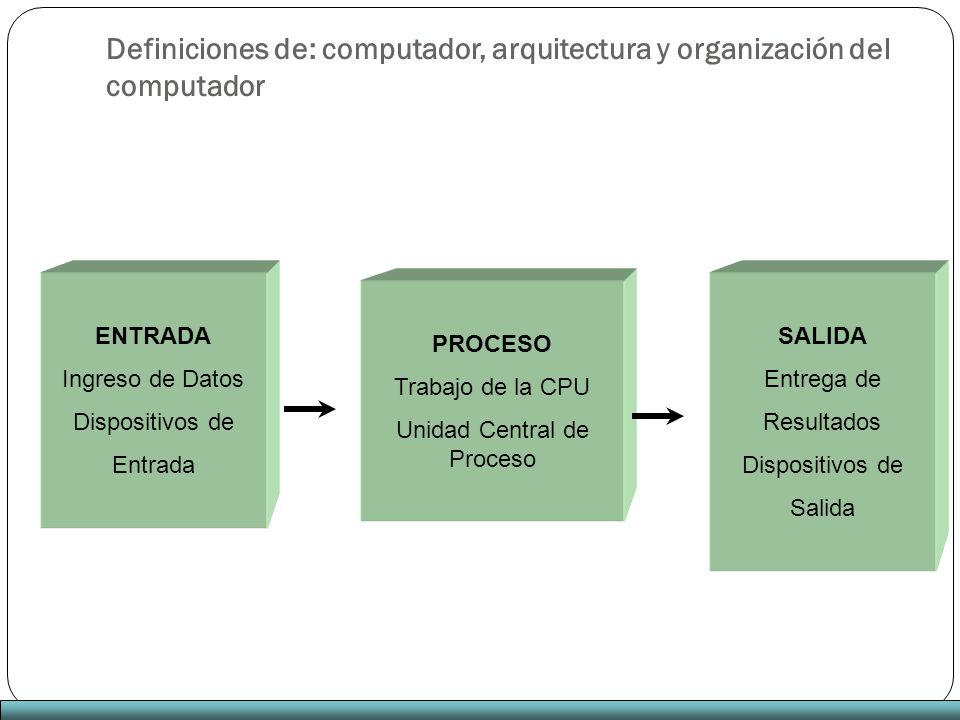 Definiciones de: computador, arquitectura y organización del computador

ENTRADA
Ingreso de Datos
Dispositivos de Entrada

PROCESO
Trabajo de la CPU
Unidad Central de Proceso

SALIDA
Entrega de Resultados
Dispositivos de Salida